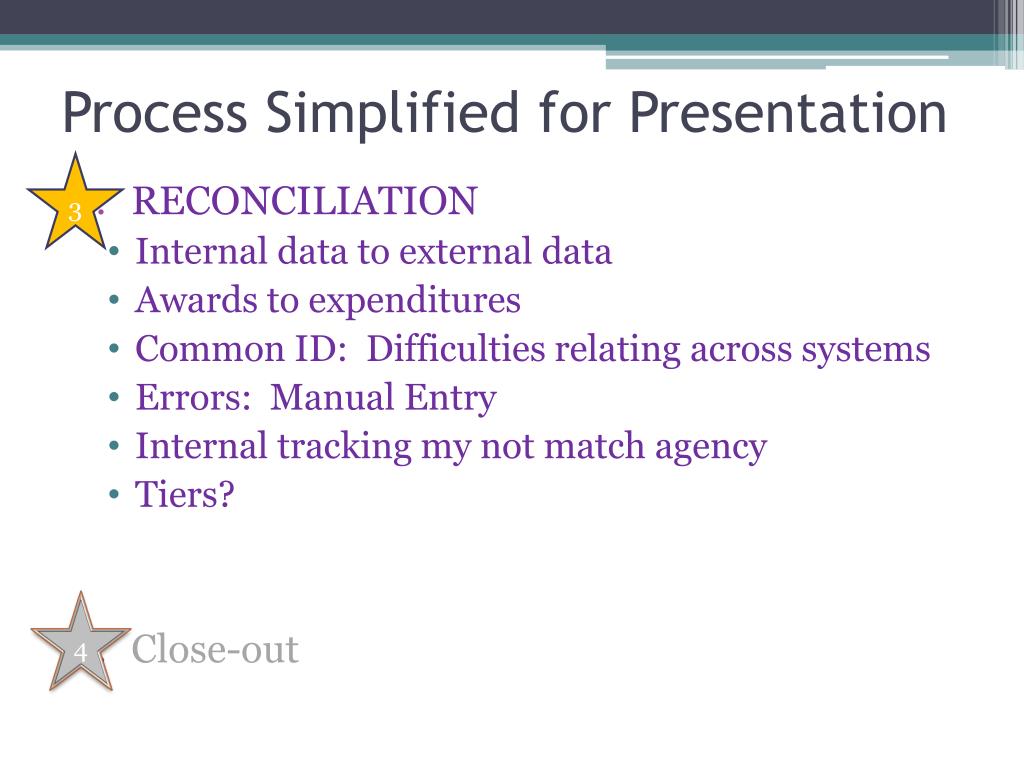 Process Simplified for Presentation

3 RECONCILIATION

• Internal data to external data
• Awards to expenditures
• Common ID: Difficulties relating across systems
• Errors: Manual Entry
• Internal tracking my not match agency
• Tiers?

4 Close-out